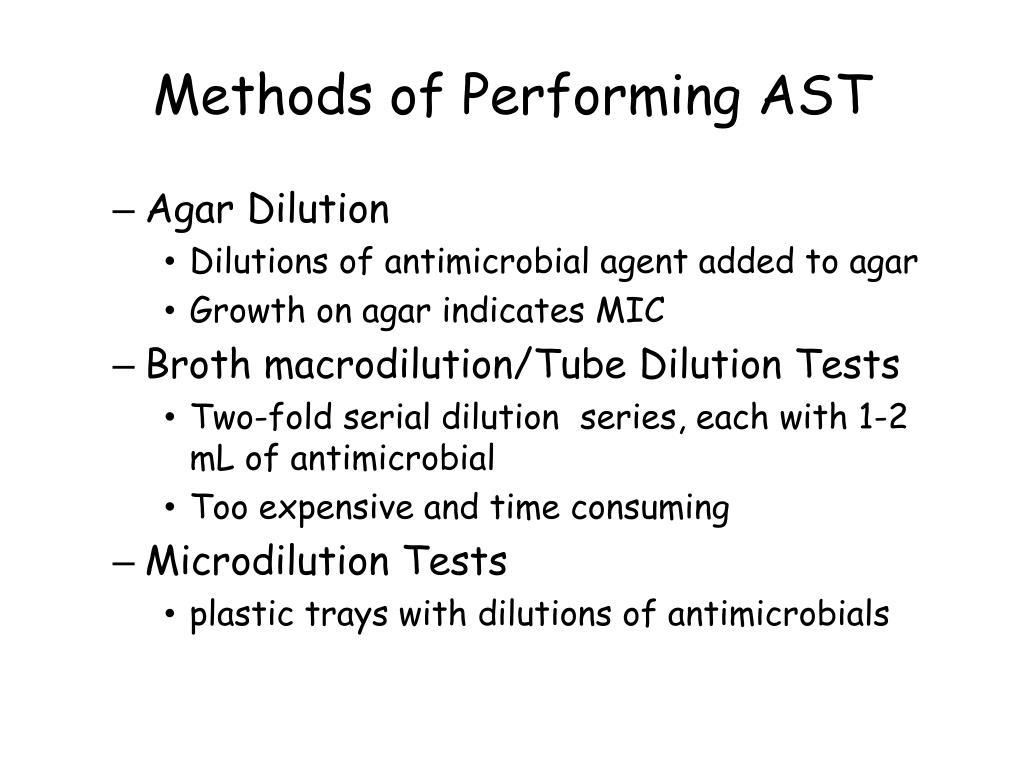 Methods of Performing AST

– Agar Dilution
• Dilutions of antimicrobial agent added to agar
• Growth on agar indicates MIC
– Broth macrodilution/Tube Dilution Tests
• Two-fold serial dilution series, each with 1-2 mL of antimicrobial
• Too expensive and time consuming
– Microdilution Tests
• plastic trays with dilutions of antimicrobials